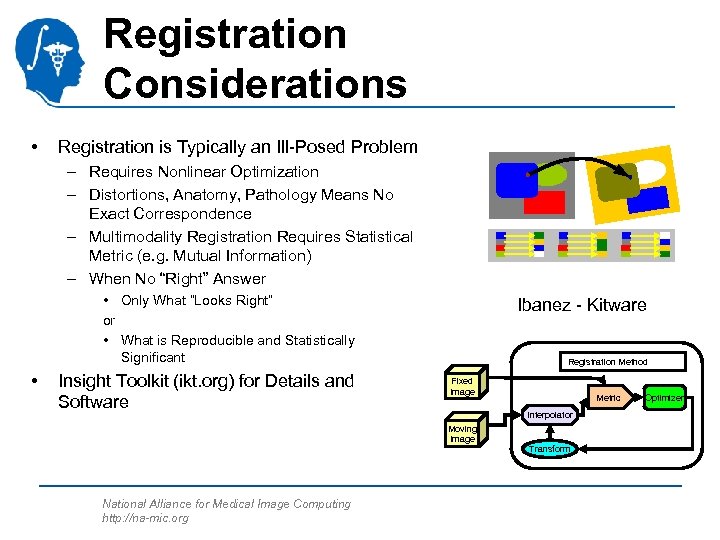 Registration Considerations

• Registration is Typically an Ill-Posed Problem
– Requires Nonlinear Optimization
– Distortions, Anatomy, Pathology Means No Exact Correspondence
– Multimodality Registration Requires Statistical Metric (e.g. Mutual Information)
– When No "Right" Answer
• Only What "Looks Right"
or
• What is Reproducible and Statistically Significant
• Insight Toolkit (ikt.org) for Details and Software

Ibanez - Kitware

Registration Method
Fixed Image
Moving Image
Metric
Optimizer
Interpolator
Transform

National Alliance for Medical Image Computing
http://na-mic.org